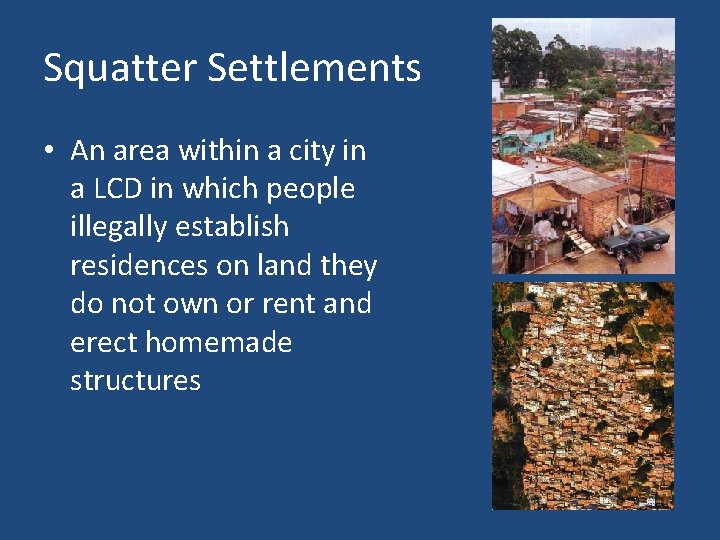 Squatter Settlements

• An area within a city in a LCD in which people illegally establish residences on land they do not own or rent and erect homemade structures